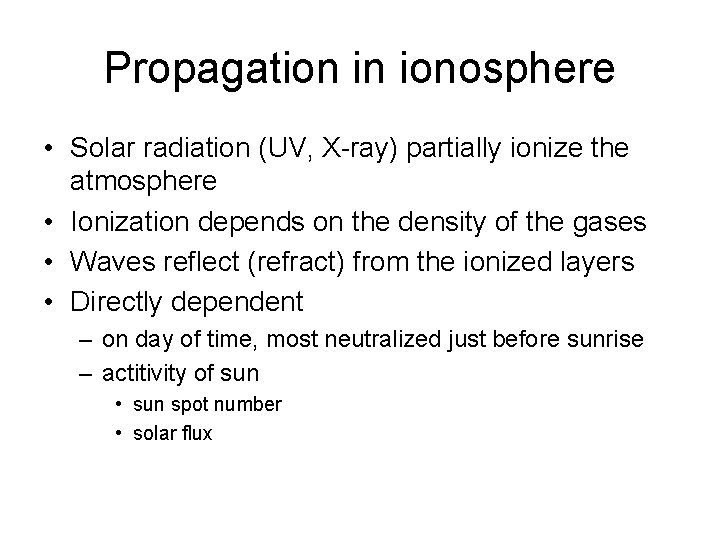 Propagation in ionosphere

• Solar radiation (UV, X-ray) partially ionize the atmosphere
• Ionization depends on the density of the gases
• Waves reflect (refract) from the ionized layers
• Directly dependent
– on day of time, most neutralized just before sunrise
– actitivity of sun
• sun spot number
• solar flux